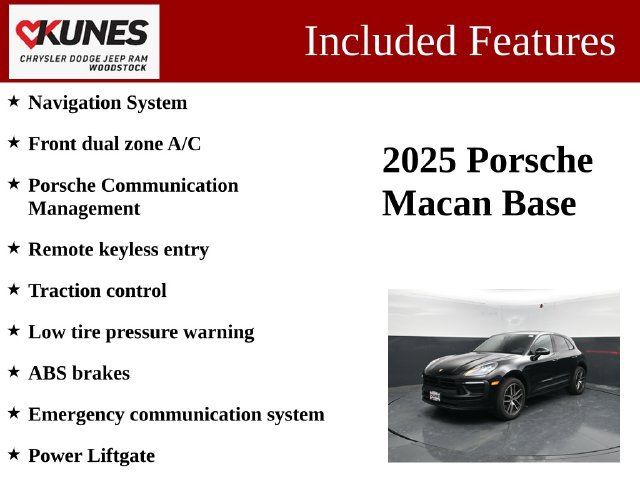 KUNES
CHRYSLER DODGE JEEP RAM
WOODSTOCK

Included Features

★ Navigation System

★ Front dual zone A/C

★ Porsche Communication Management

★ Remote keyless entry

★ Traction control

★ Low tire pressure warning

★ ABS brakes

★ Emergency communication system

★ Power Liftgate

2025 Porsche Macan Base